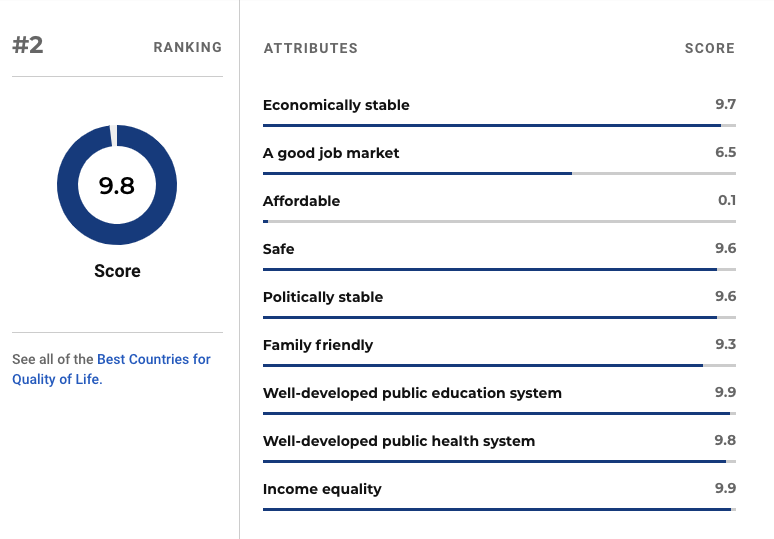 #2 RANKING

9.8

Score

See all of the Best Countries for Quality of Life.

| ATTRIBUTES | SCORE |
|---|---|
| Economically stable | 9.7 |
| A good job market | 6.5 |
| Affordable | 0.1 |
| Safe | 9.6 |
| Politically stable | 9.6 |
| Family friendly | 9.3 |
| Well-developed public education system | 9.9 |
| Well-developed public health system | 9.8 |
| Income equality | 9.9 |